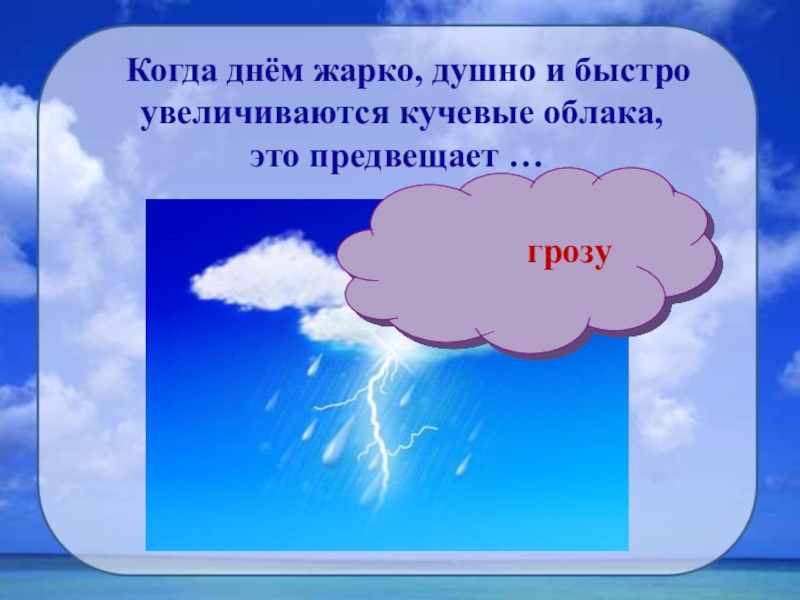 Когда днём жарко, душно и быстро увеличиваются кучевые облака, это предвещает …

грозу